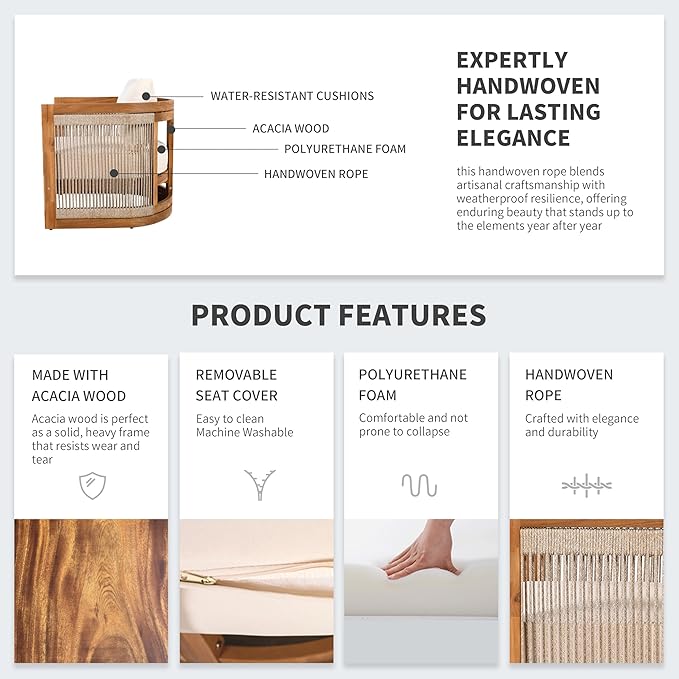 WATER-RESISTANT CUSHIONS

ACACIA WOOD

POLYURETHANE FOAM

HANDWOVEN ROPE

EXPERTLY HANDWOVEN FOR LASTING ELEGANCE

this handwoven rope blends artisanal craftsmanship with weatherproof resilience, offering enduring beauty that stands up to the elements year after year

PRODUCT FEATURES

MADE WITH ACACIA WOOD

Acacia wood is perfect as a solid, heavy frame that resists wear and tear

REMOVABLE SEAT COVER

Easy to clean Machine Washable

POLYURETHANE FOAM

Comfortable and not prone to collapse

HANDWOVEN ROPE

Crafted with elegance and durability